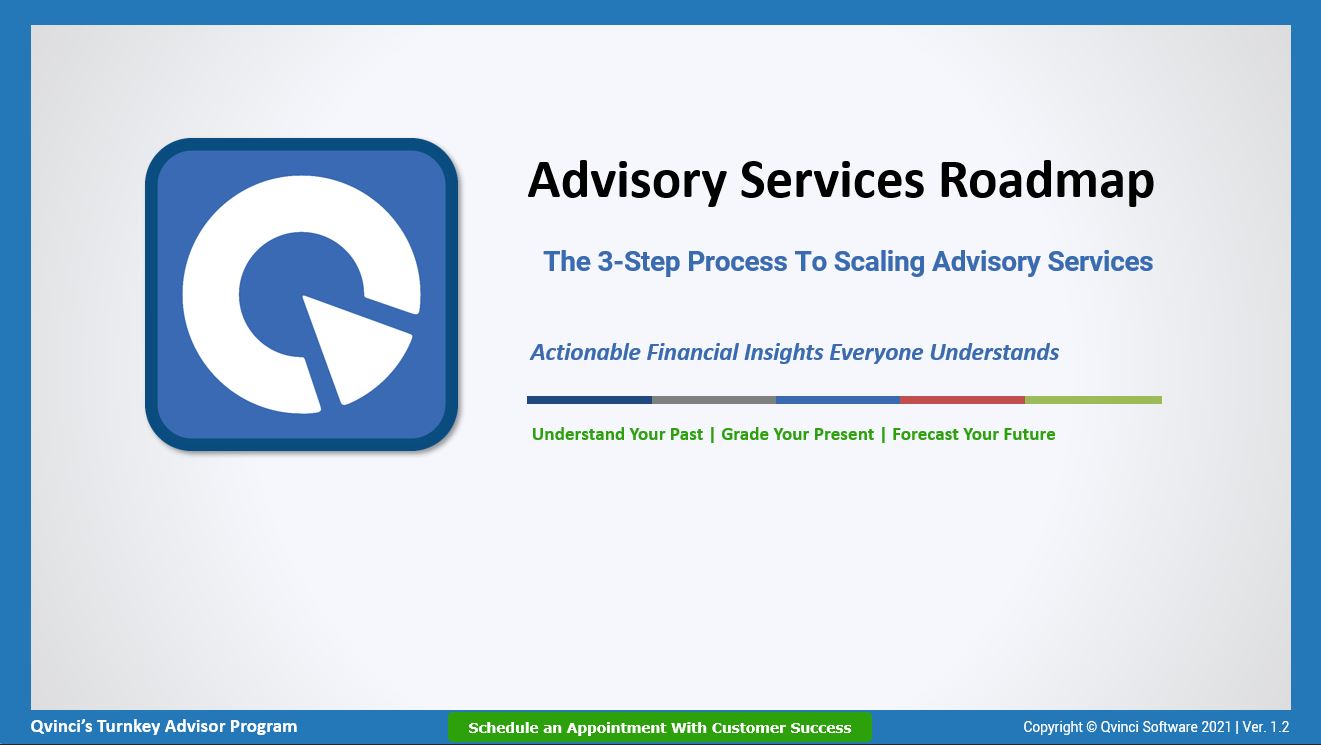 Advisory Services Roadmap

The 3-Step Process To Scaling Advisory Services

Actionable Financial Insights Everyone Understands

Understand Your Past | Grade Your Present | Forecast Your Future

Qvinci's Turnkey Advisor Program

Schedule an Appointment With Customer Success

Copyright © Qvinci Software 2021 | Ver. 1.2